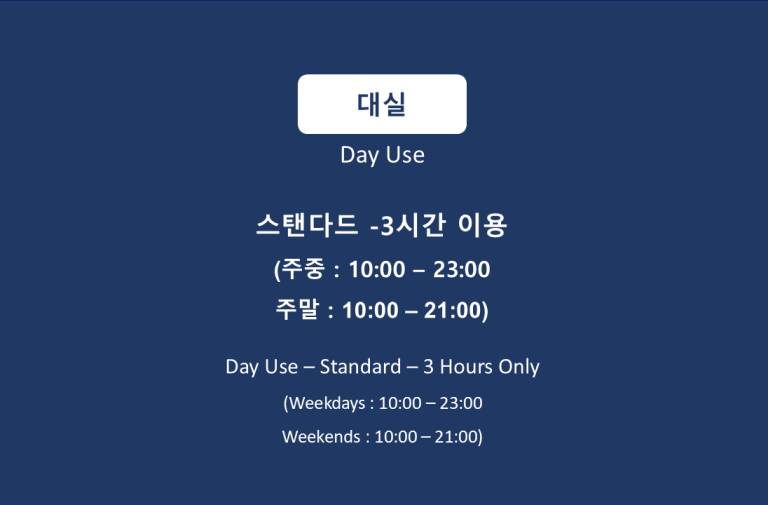 대실

Day Use

스탠다드 -3시간 이용

(주중 : 10:00 – 23:00

주말 : 10:00 – 21:00)

Day Use – Standard – 3 Hours Only

(Weekdays : 10:00 – 23:00

Weekends : 10:00 – 21:00)